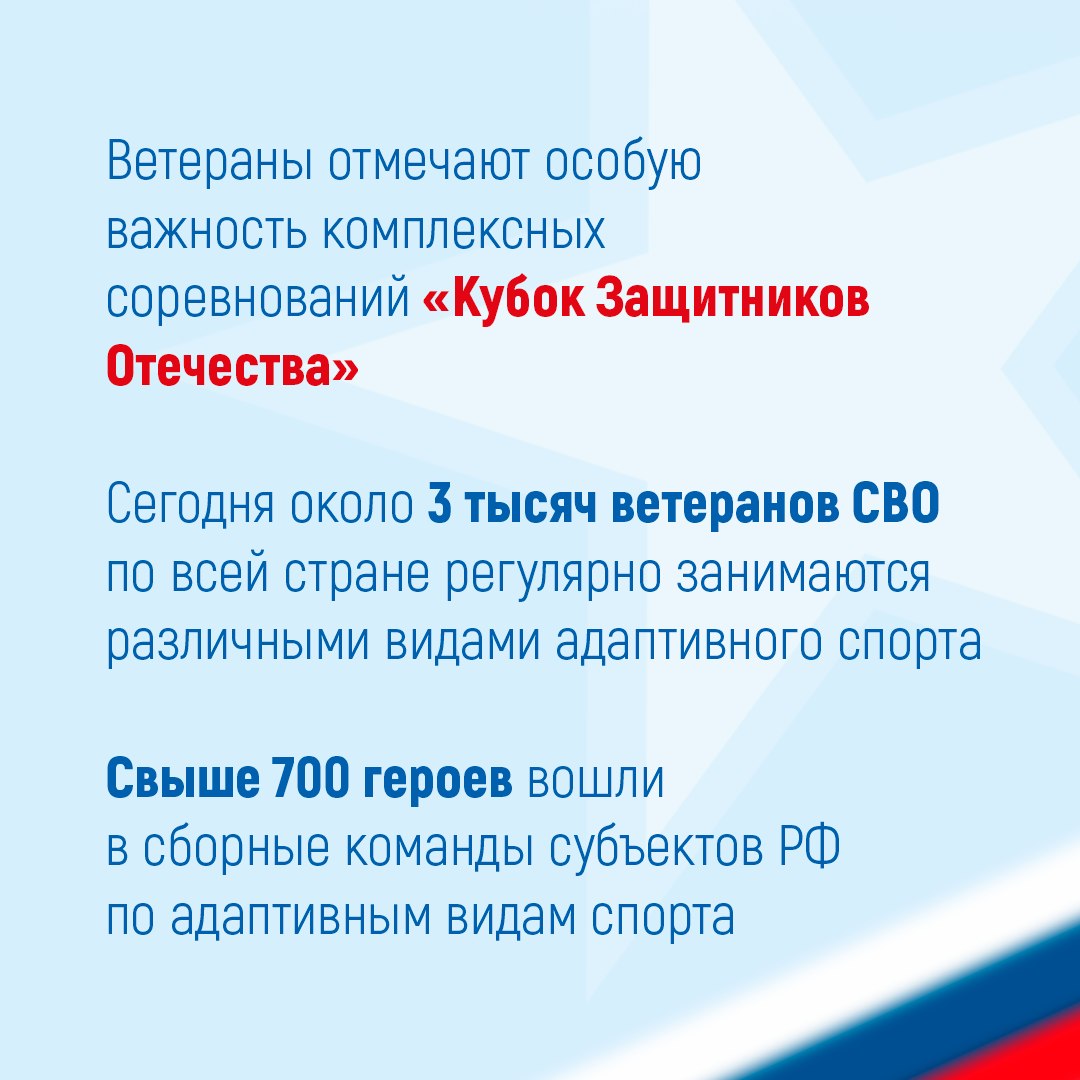 Ветераны отмечают особую важность комплексных соревнований «Кубок Защитников Отечества»

Сегодня около 3 тысяч ветеранов СВО по всей стране регулярно занимаются различными видами адаптивного спорта

Свыше 700 героев вошли в сборные команды субъектов РФ по адаптивным видам спорта